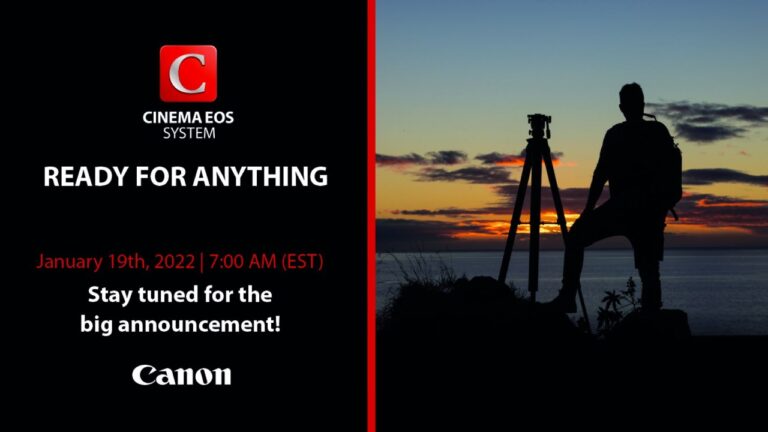 C

CINEMA EOS
SYSTEM

READY FOR ANYTHING

January 19th, 2022 | 7:00 AM (EST)

Stay tuned for the big announcement!

Canon